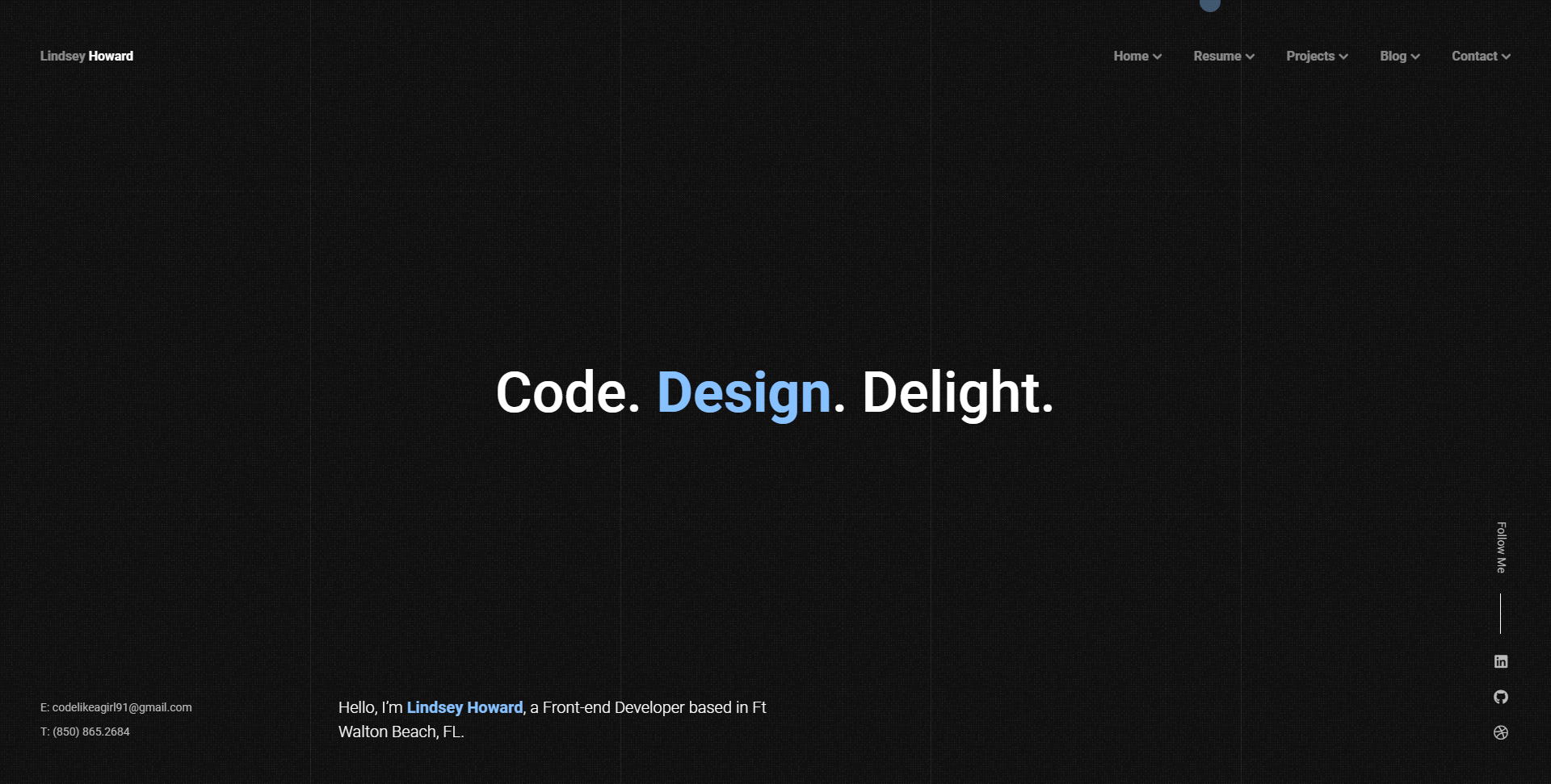 Lindsey Howard

Home Resume Projects Blog Contact

Code. Design. Delight.

Follow Me

E: codelikeagirl91@gmail.com
T: (850) 865.2684

Hello, I'm Lindsey Howard, a Front-end Developer based in Ft Walton Beach, FL.